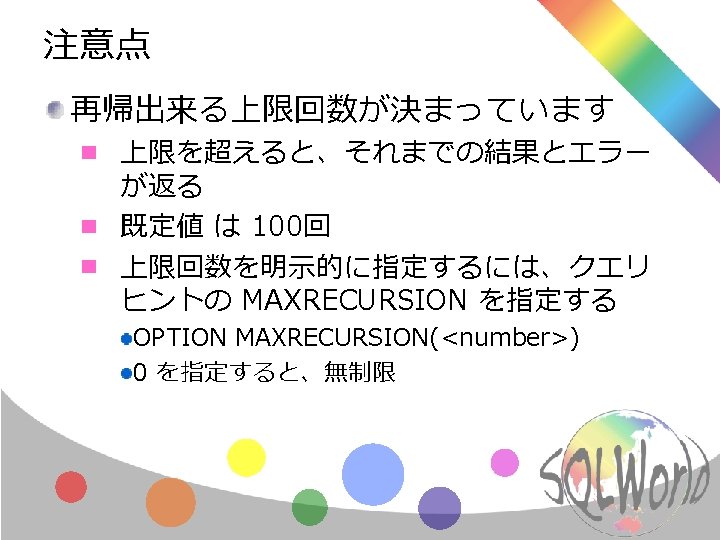 注意点

再帰出来る上限回数が決まっています

上限を超えると、それまでの結果とエラーが返る

既定値 は 100回

上限回数を明示的に指定するには、クエリヒントの MAXRECURSION を指定する

OPTION MAXRECURSION(<number>)

0 を指定すると、無制限

SQLWorld